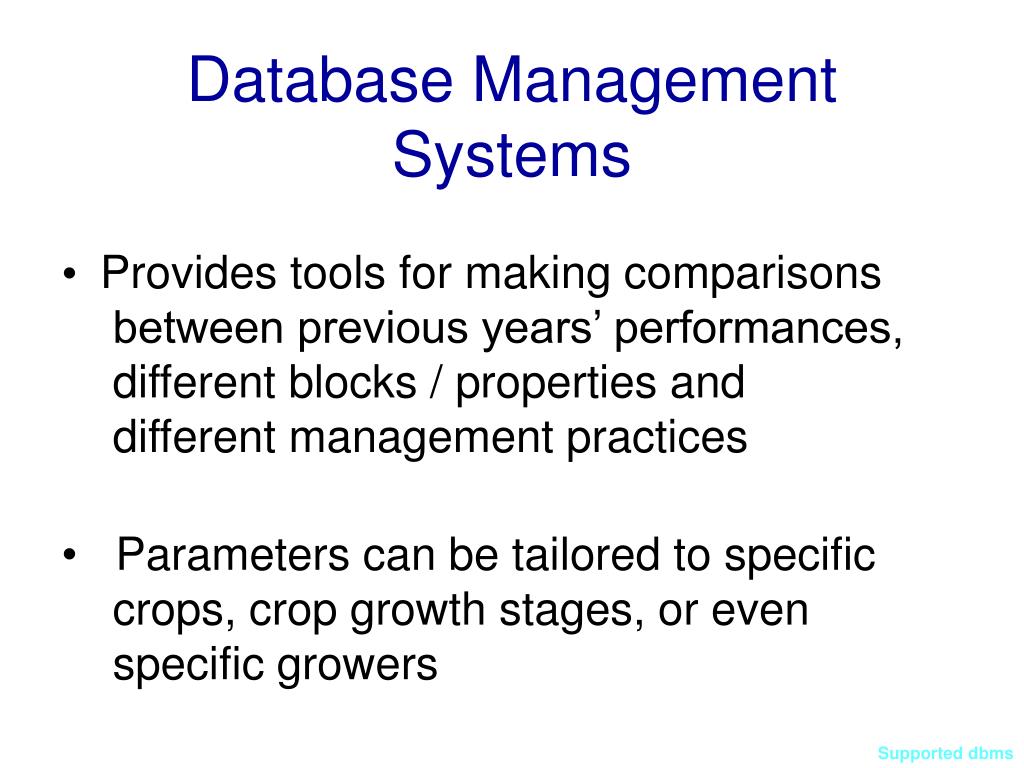 Database Management Systems

• Provides tools for making comparisons between previous years’ performances, different blocks / properties and different management practices

• Parameters can be tailored to specific crops, crop growth stages, or even specific growers

Supported dbms